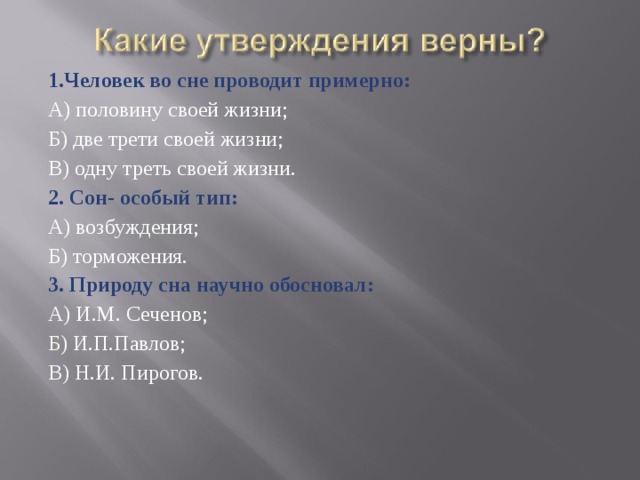 Какие утверждения верны?

1.Человек во сне проводит примерно:

А) половину своей жизни;

Б) две трети своей жизни;

В) одну треть своей жизни.

2. Сон- особый тип:

А) возбуждения;

Б) торможения.

3. Природу сна научно обосновал:

А) И.М. Сеченов;

Б) И.П.Павлов;

В) Н.И. Пирогов.